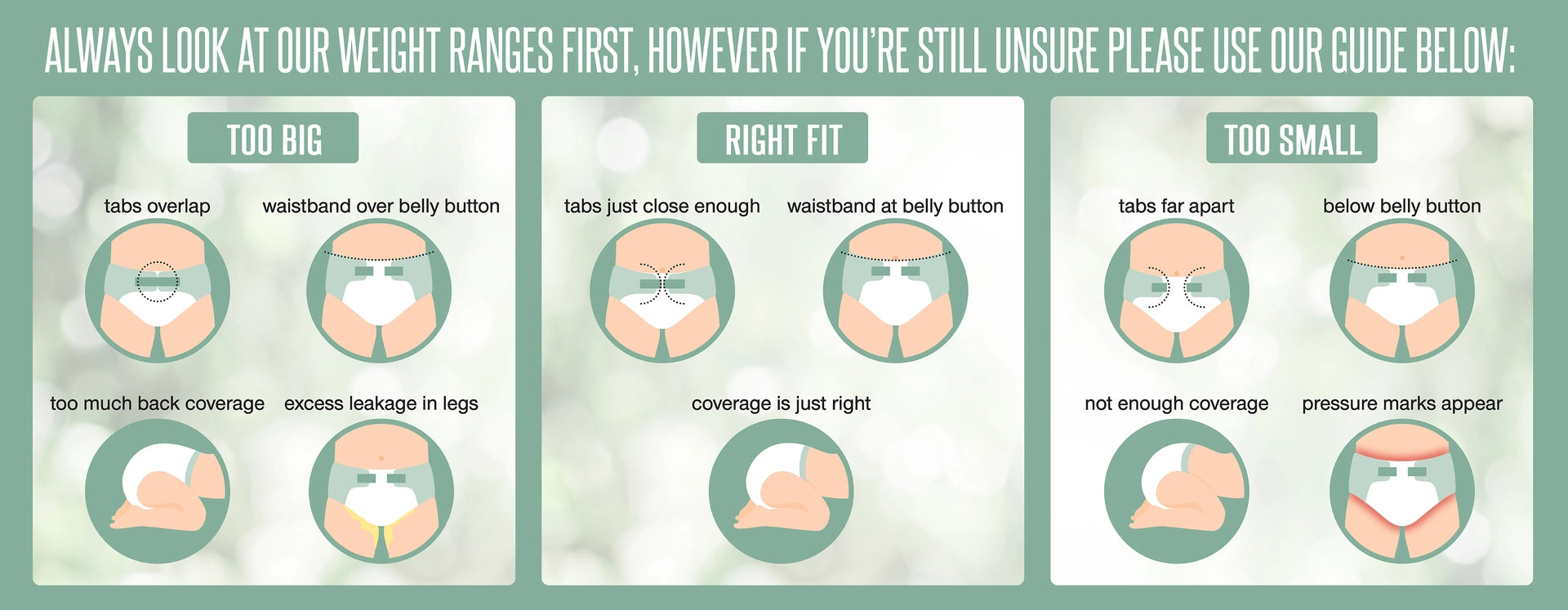 ALWAYS LOOK AT OUR WEIGHT RANGES FIRST, HOWEVER IF YOU'RE STILL UNSURE PLEASE USE OUR GUIDE BELOW:

TOO BIG

tabs overlap

waistband over belly button

too much back coverage

excess leakage in legs

RIGHT FIT

tabs just close enough

waistband at belly button

coverage is just right

TOO SMALL

tabs far apart

below belly button

not enough coverage

pressure marks appear